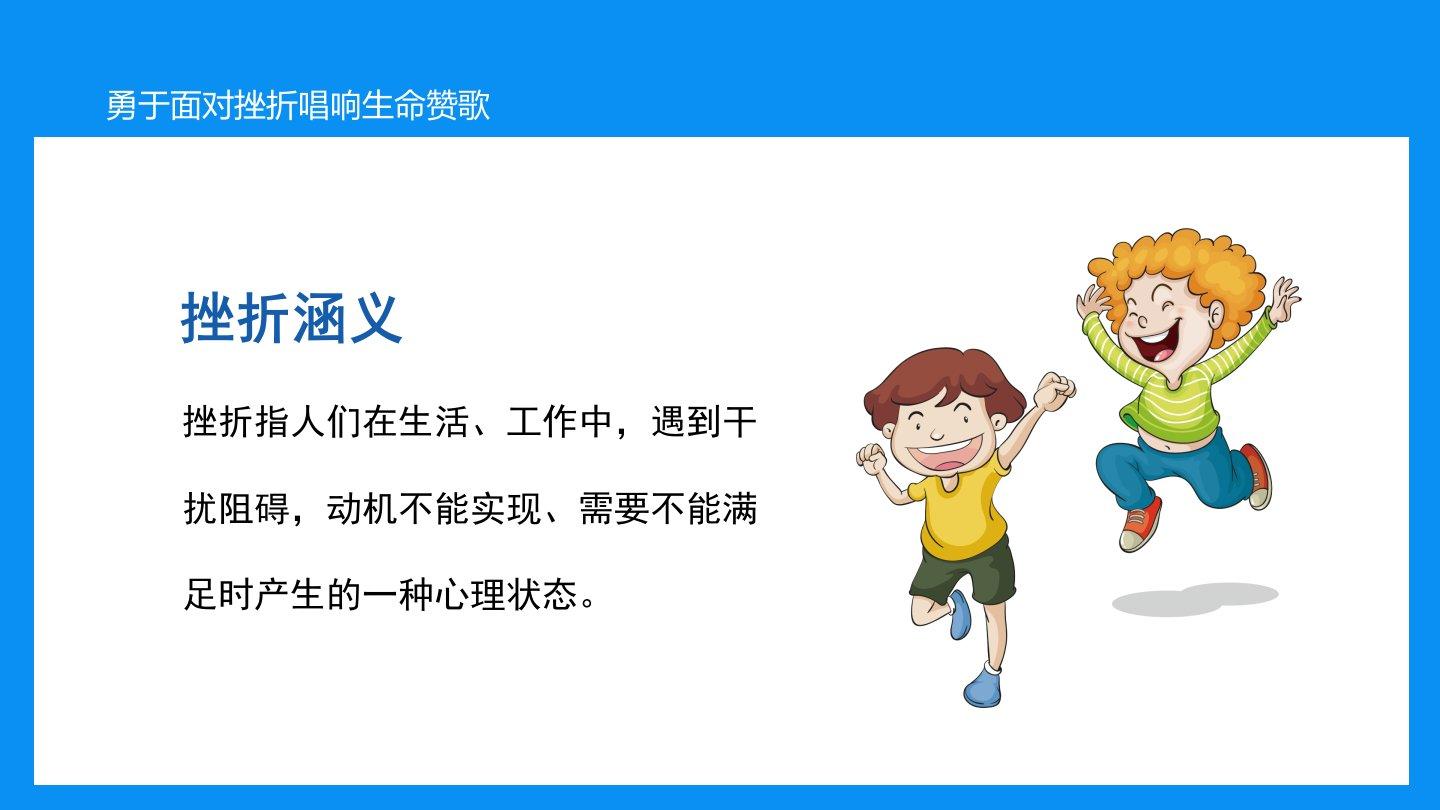 勇于面对挫折唱响生命赞歌

挫折涵义

挫折指人们在生活、工作中，遇到干扰阻碍，动机不能实现、需要不能满足时产生的一种心理状态。